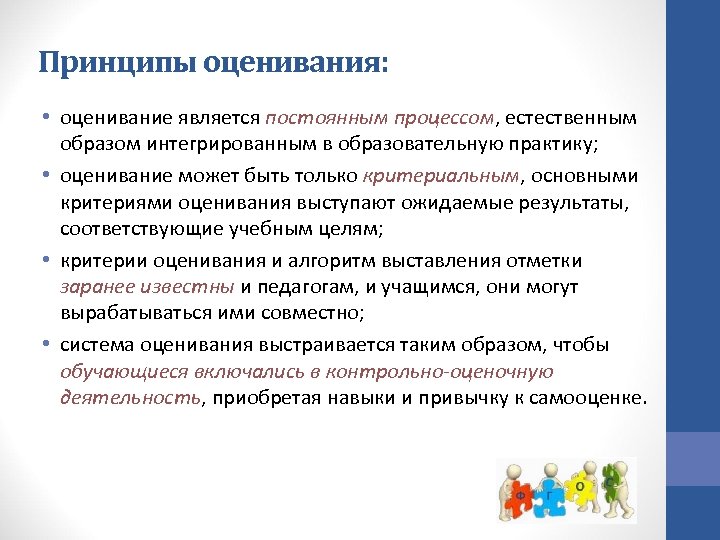 Принципы оценивания:

• оценивание является постоянным процессом, естественным образом интегрированным в образовательную практику;

• оценивание может быть только критериальным, основными критериями оценивания выступают ожидаемые результаты, соответствующие учебным целям;

• критерии оценивания и алгоритм выставления отметки заранее известны и педагогам, и учащимся, они могут вырабатываться ими совместно;

• система оценивания выстраивается таким образом, чтобы обучающиеся включались в контрольно-оценочную деятельность, приобретая навыки и привычку к самооценке.

Ф Г О С